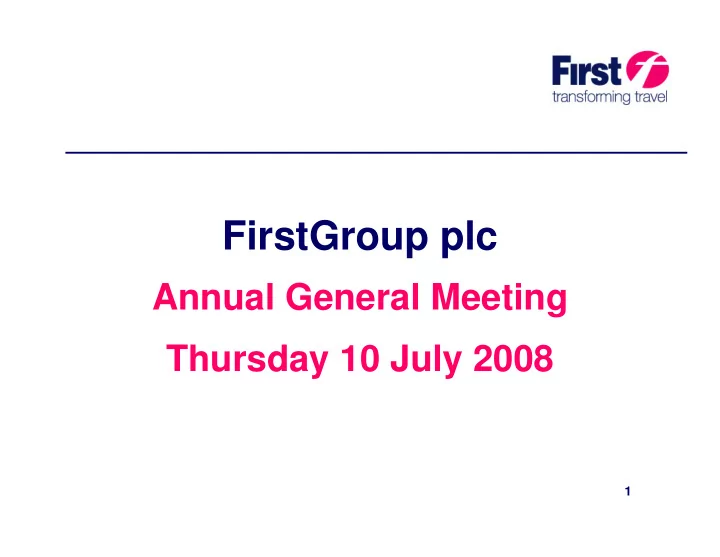 First
transforming travel

FirstGroup plc

Annual General Meeting

Thursday 10 July 2008

1